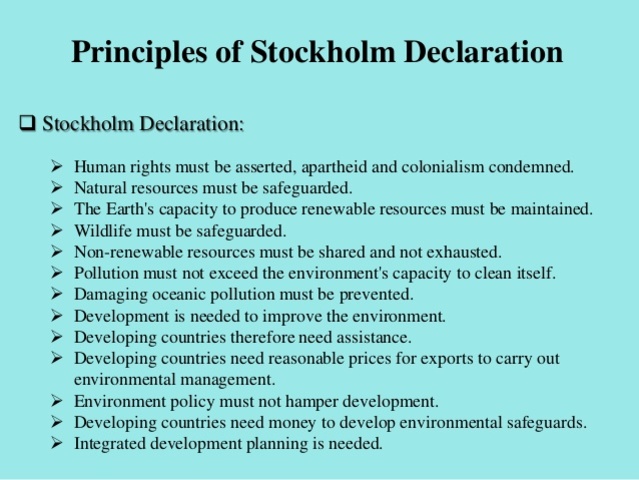 Principles of Stockholm Declaration

❑ Stockholm Declaration:

➢ Human rights must be asserted, apartheid and colonialism condemned.
➢ Natural resources must be safeguarded.
➢ The Earth's capacity to produce renewable resources must be maintained.
➢ Wildlife must be safeguarded.
➢ Non-renewable resources must be shared and not exhausted.
➢ Pollution must not exceed the environment's capacity to clean itself.
➢ Damaging oceanic pollution must be prevented.
➢ Development is needed to improve the environment.
➢ Developing countries therefore need assistance.
➢ Developing countries need reasonable prices for exports to carry out environmental management.
➢ Environment policy must not hamper development.
➢ Developing countries need money to develop environmental safeguards.
➢ Integrated development planning is needed.